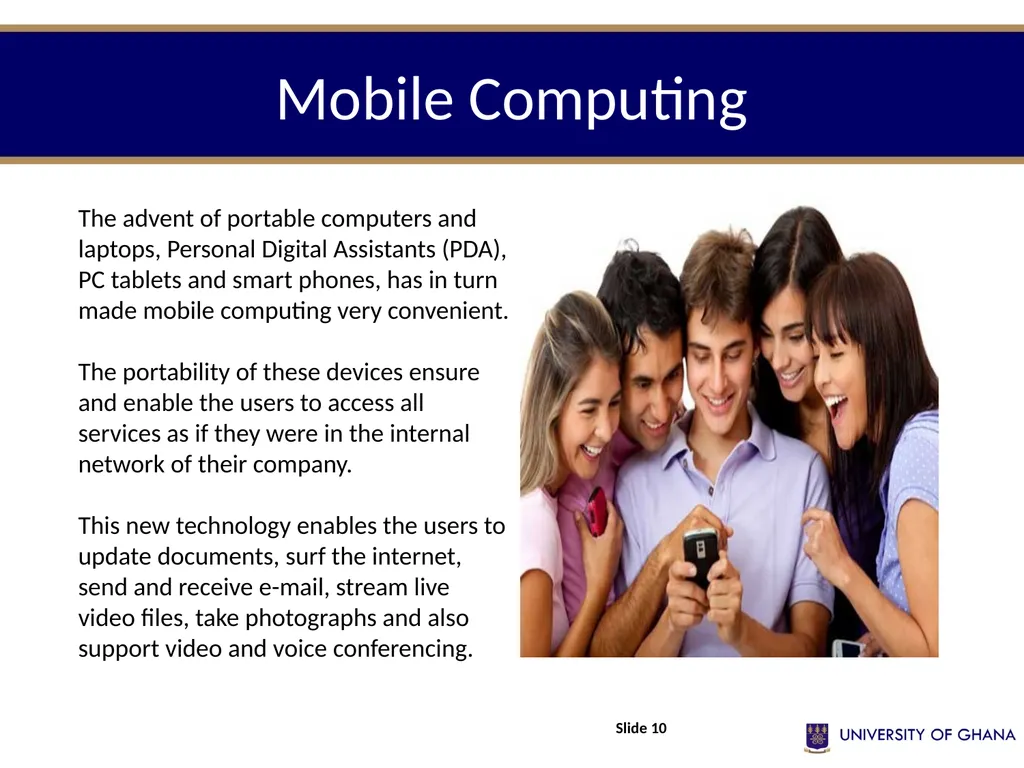 Mobile Computing

The advent of portable computers and laptops, Personal Digital Assistants (PDA), PC tablets and smart phones, has in turn made mobile computing very convenient.

The portability of these devices ensure and enable the users to access all services as if they were in the internal network of their company.

This new technology enables the users to update documents, surf the internet, send and receive e-mail, stream live video files, take photographs and also support video and voice conferencing.

Slide 10

UNIVERSITY OF GHANA